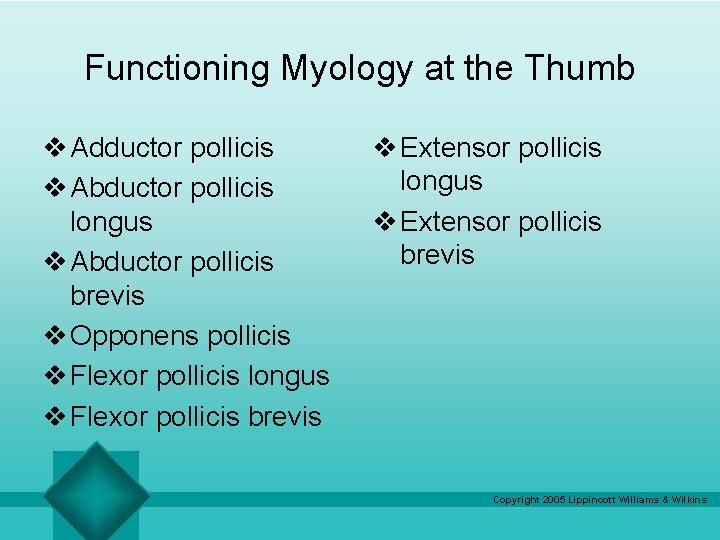 Functioning Myology at the Thumb

❖ Adductor pollicis
❖ Abductor pollicis longus
❖ Abductor pollicis brevis
❖ Opponens pollicis
❖ Flexor pollicis longus
❖ Flexor pollicis brevis

❖ Extensor pollicis longus
❖ Extensor pollicis brevis

Copyright 2005 Lippincott Williams & Wilkins